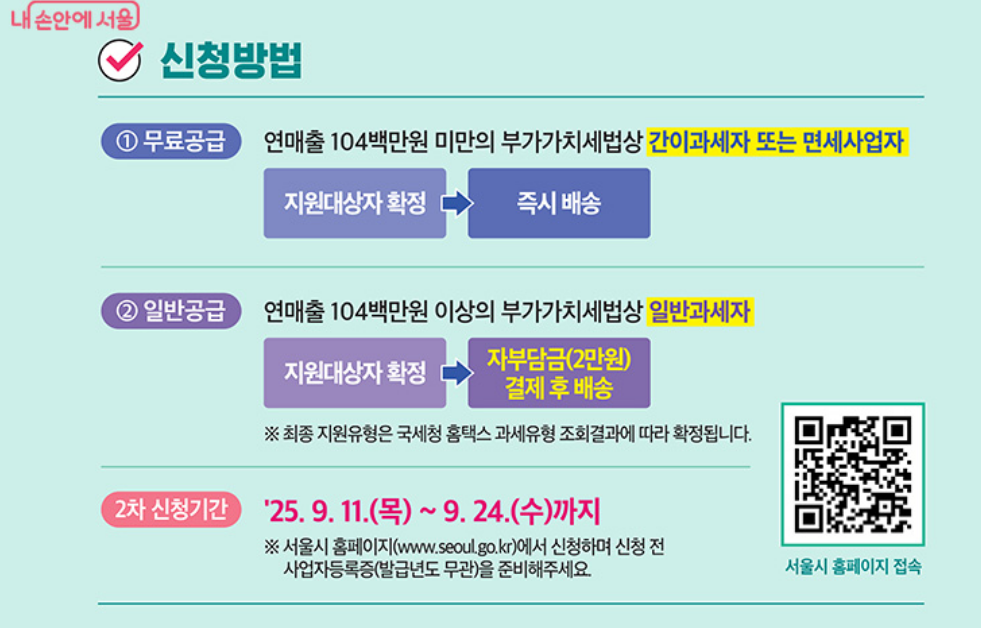 내 손안에 서울

신청방법

① 무료공급

연매출 104백만원 미만의 부가가치세법상 간이과세자 또는 면세사업자

지원대상자 확정

즉시 배송

② 일반공급

연매출 104백만원 이상의 부가가치세법상 일반과세자

지원대상자 확정

자부담금(2만원) 결제 후 배송

※ 최종 지원유형은 국세청 홈택스 과세유형 조회결과에 따라 확정됩니다.

2차 신청기간

'25. 9. 11.(목) ~ 9. 24.(수)까지

※ 서울시 홈페이지(www.seoul.go.kr)에서 신청하며 신청 전 사업자등록증(발급년도 무관)을 준비해주세요.

서울시 홈페이지 접속